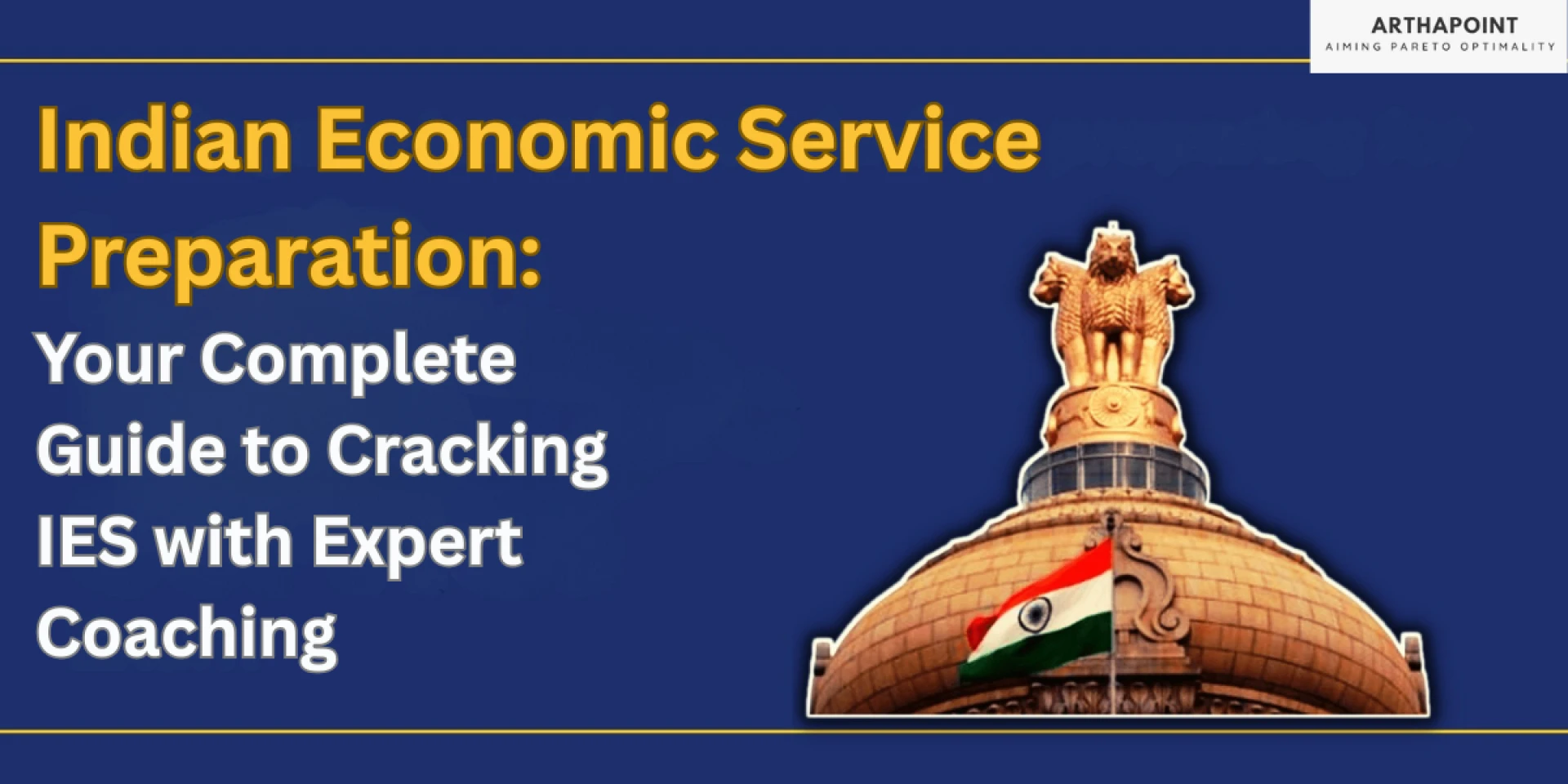 ARTHAPOINT
AIMING PARETO OPTIMALITY

Indian Economic Service Preparation:

Your Complete Guide to Cracking IES with Expert Coaching